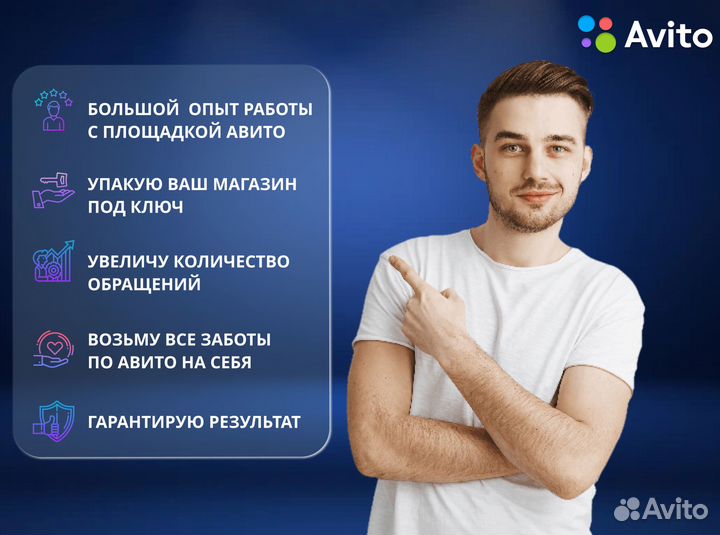 Avito

БОЛЬШОЙ ОПЫТ РАБОТЫ С ПЛОЩАДКОЙ АВИТО

УПАКУЮ ВАШ МАГАЗИН ПОД КЛЮЧ

УВЕЛИЧУ КОЛИЧЕСТВО ОБРАЩЕНИЙ

ВОЗЬМУ ВСЕ ЗАБОТЫ ПО АВИТО НА СЕБЯ

ГАРАНТИРУЮ РЕЗУЛЬТАТ

Avito